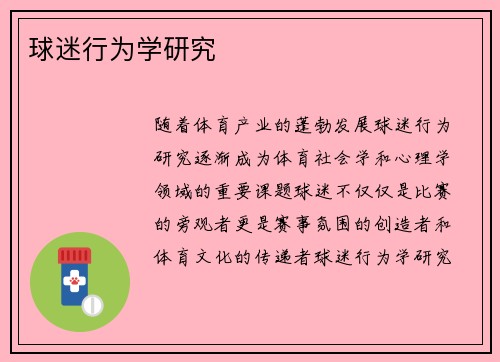 球迷行为学研究

随着体育产业的蓬勃发展球迷行为研究逐渐成为体育社会学和心理学领域的重要课题球迷不仅仅是比赛的旁观者更是赛事氛围的创造者和体育文化的传递者球迷行为学研究